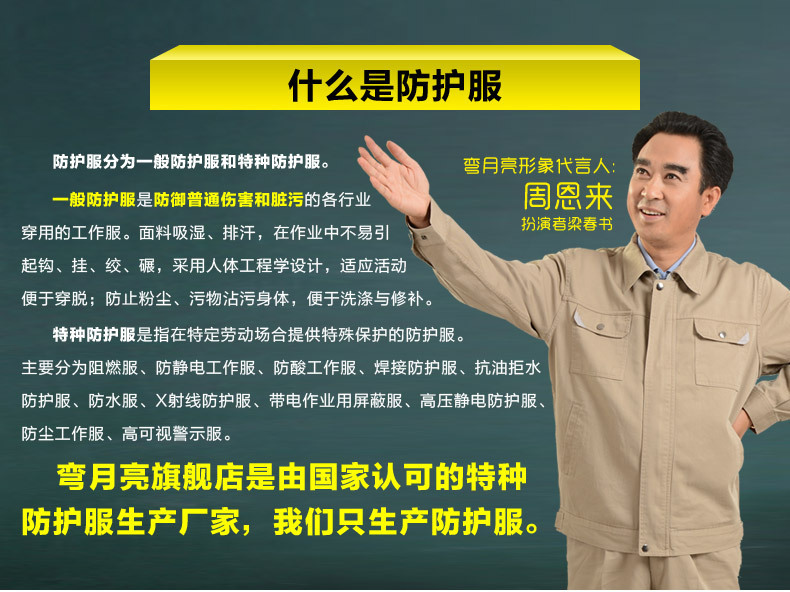 什么是防护服

防护服分为一般防护服和特种防护服。

一般防护服是防御普通伤害和脏污的各行业穿用的工作服。面料吸湿、排汗，在作业中不易引起钩、挂、绞、碾，采用人体工程学设计，适应活动便于穿脱；防止粉尘、污物沾污身体，便于洗涤与修补。

特种防护服是指在特定劳动场合提供特殊保护的防护服。主要分为阻燃服、防静电工作服、防酸工作服、焊接防护服、抗油拒水防护服、防水服、X射线防护服、带电作业用屏蔽服、高压静电防护服、防尘工作服、高可视警示服。

弯月亮旗舰店是由国家认可的特种防护服生产厂家，我们只生产防护服。

弯月亮形象代言人:
周恩来
扮演者梁春书